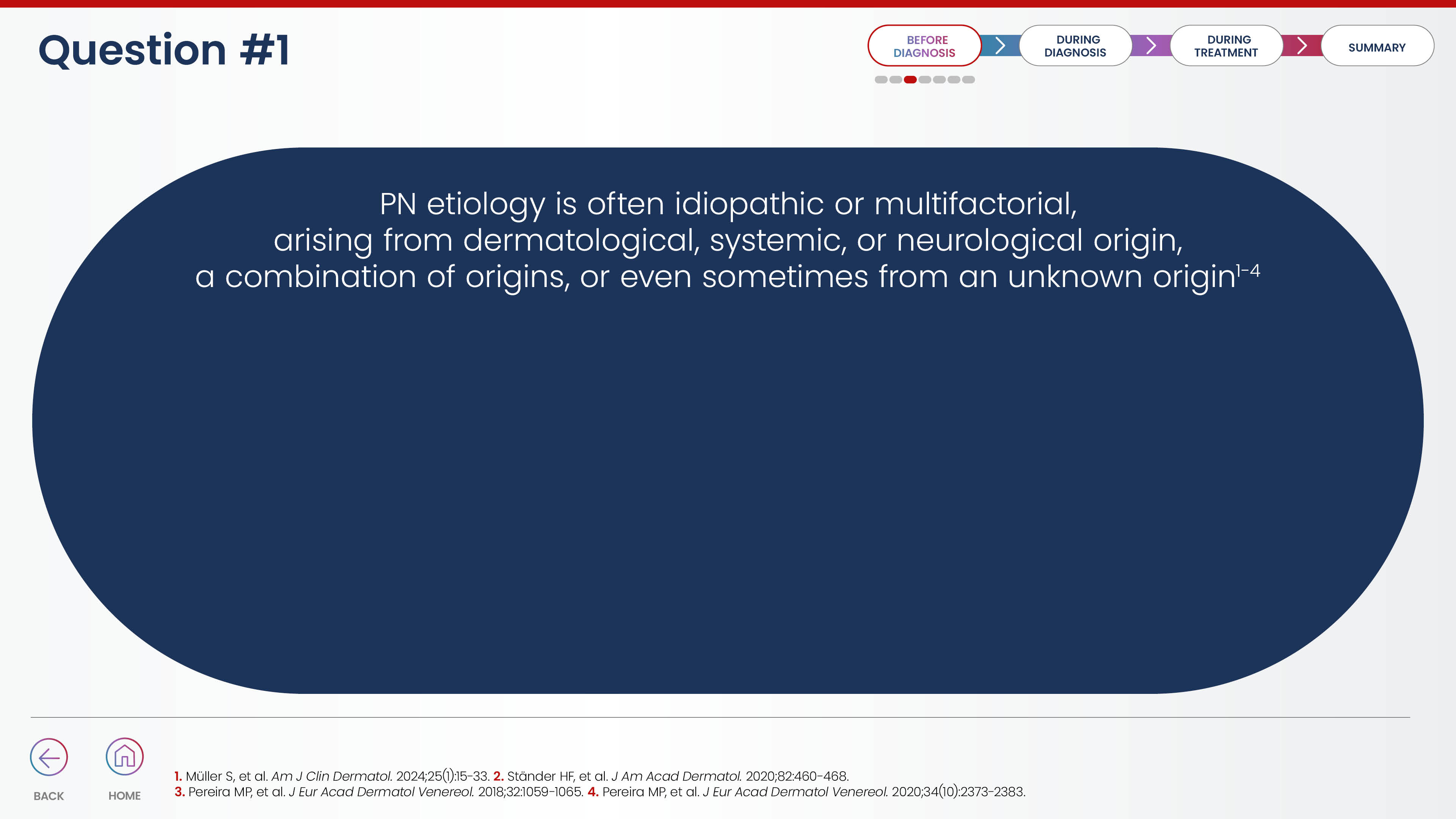 Question #1

BEFORE DIAGNOSIS

DURING DIAGNOSIS

DURING TREATMENT

SUMMARY

PN etiology is often idiopathic or multifactorial, arising from dermatological, systemic, or neurological origin, a combination of origins, or even sometimes from an unknown origin$^{1-4}$

BACK

HOME

1. Müller S, et al. Am J Clin Dermatol. 2024;25(1):15-33. 2. Ständer HF, et al. J Am Acad Dermatol. 2020;82:460-468.
3. Pereira MP, et al. J Eur Acad Dermatol Venereol. 2018;32:1059-1065. 4. Pereira MP, et al. J Eur Acad Dermatol Venereol. 2020;34(10):2373-2383.